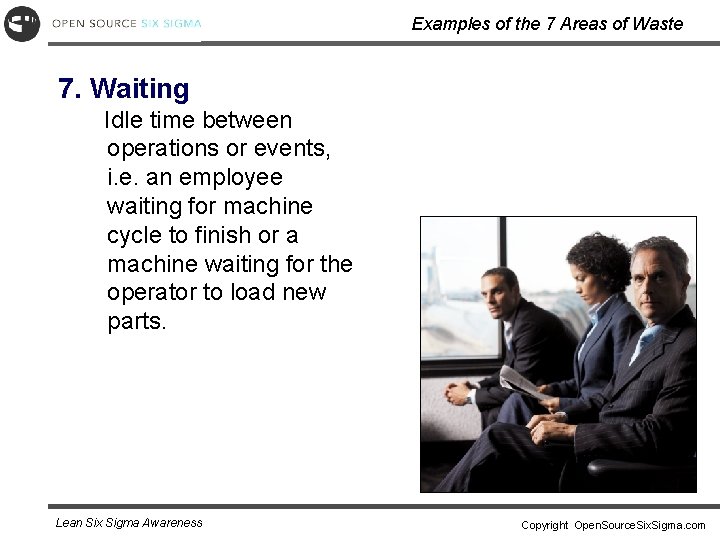 OPEN SOURCE SIX SIGMA

Examples of the 7 Areas of Waste

7. Waiting

Idle time between operations or events, i.e. an employee waiting for machine cycle to finish or a machine waiting for the operator to load new parts.

Lean Six Sigma Awareness

Copyright OpenSourceSixSigma.com